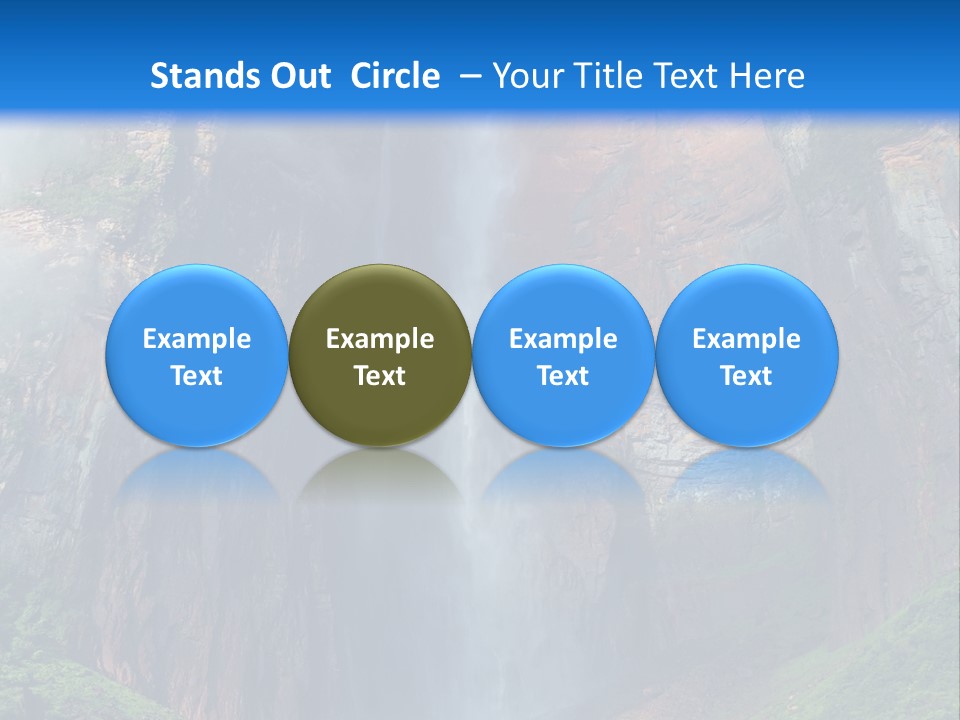 Stands Out Circle – Your Title Text Here

Example Text

Example Text

Example Text

Example Text